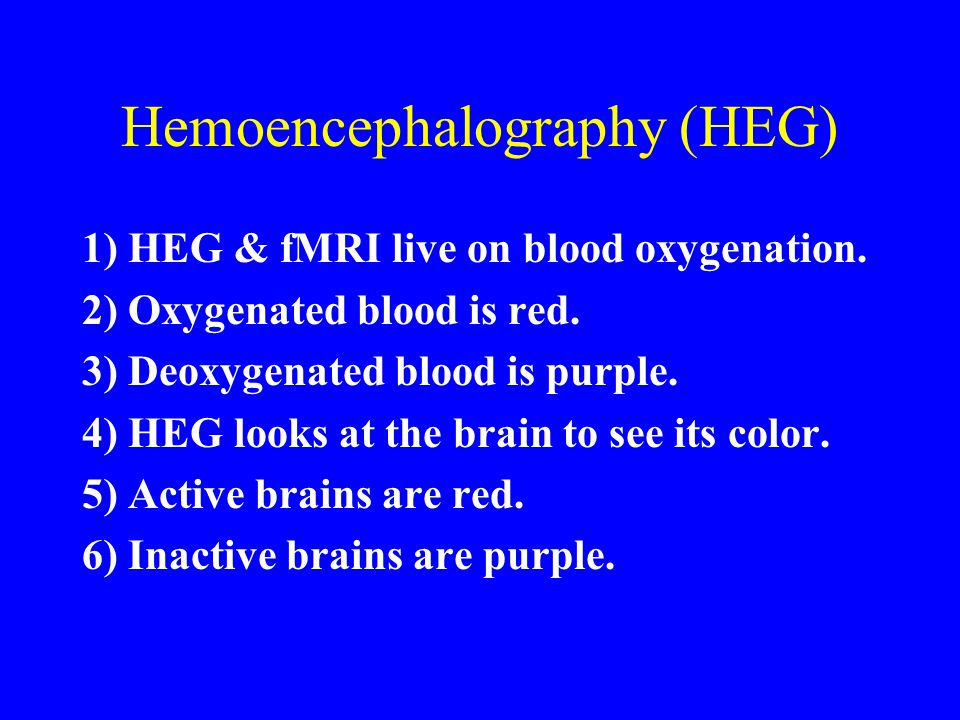 Hemoencephalography (HEG)

1) HEG & fMRI live on blood oxygenation.
2) Oxygenated blood is red.
3) Deoxygenated blood is purple.
4) HEG looks at the brain to see its color.
5) Active brains are red.
6) Inactive brains are purple.